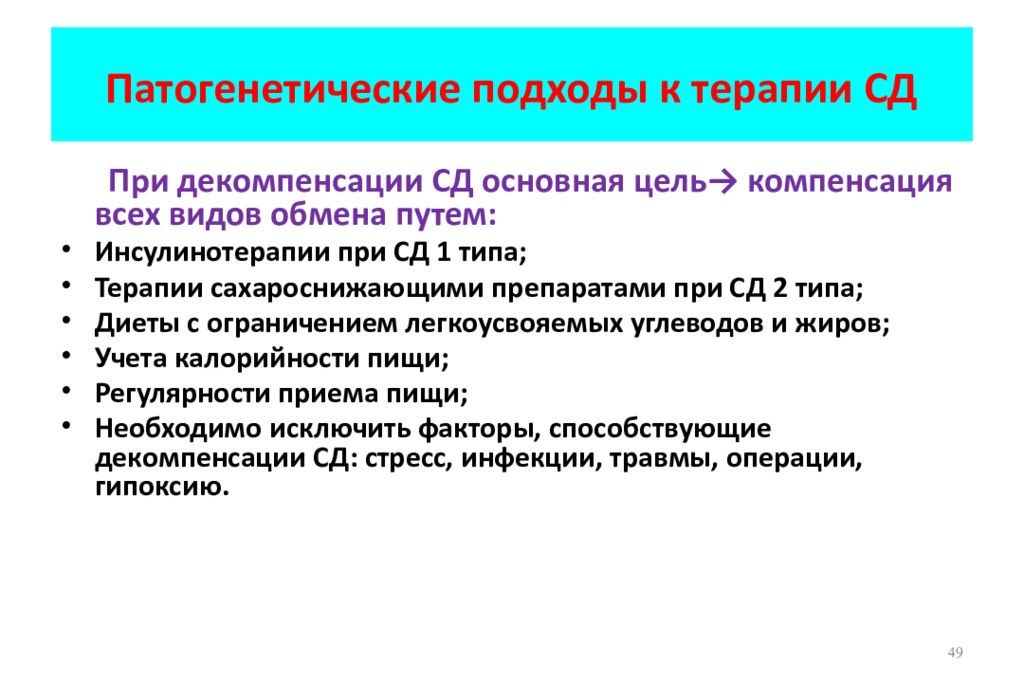 Патогенетические подходы к терапии СД

При декомпенсации СД основная цель→ компенсация всех видов обмена путем:

• Инсулинотерапии при СД 1 типа;
• Терапии сахароснижающими препаратами при СД 2 типа;
• Диеты с ограничением легкоусвояемых углеводов и жиров;
• Учета калорийности пищи;
• Регулярности приема пищи;
• Необходимо исключить факторы, способствующие декомпенсации СД: стресс, инфекции, травмы, операции, гипоксию.

49